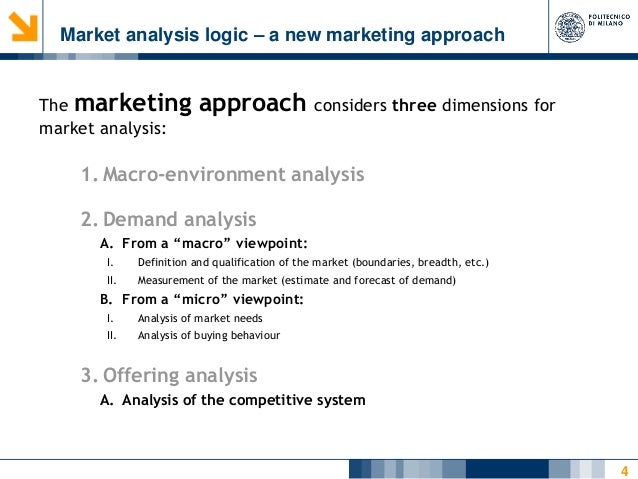 Market analysis logic – a new marketing approach

POLITECNICO DI MILANO

The marketing approach considers three dimensions for market analysis:

1. Macro-environment analysis

2. Demand analysis

A. From a “macro” viewpoint:

I. Definition and qualification of the market (boundaries, breadth, etc.)

II. Measurement of the market (estimate and forecast of demand)

B. From a “micro” viewpoint:

I. Analysis of market needs

II. Analysis of buying behaviour

3. Offering analysis

A. Analysis of the competitive system

4